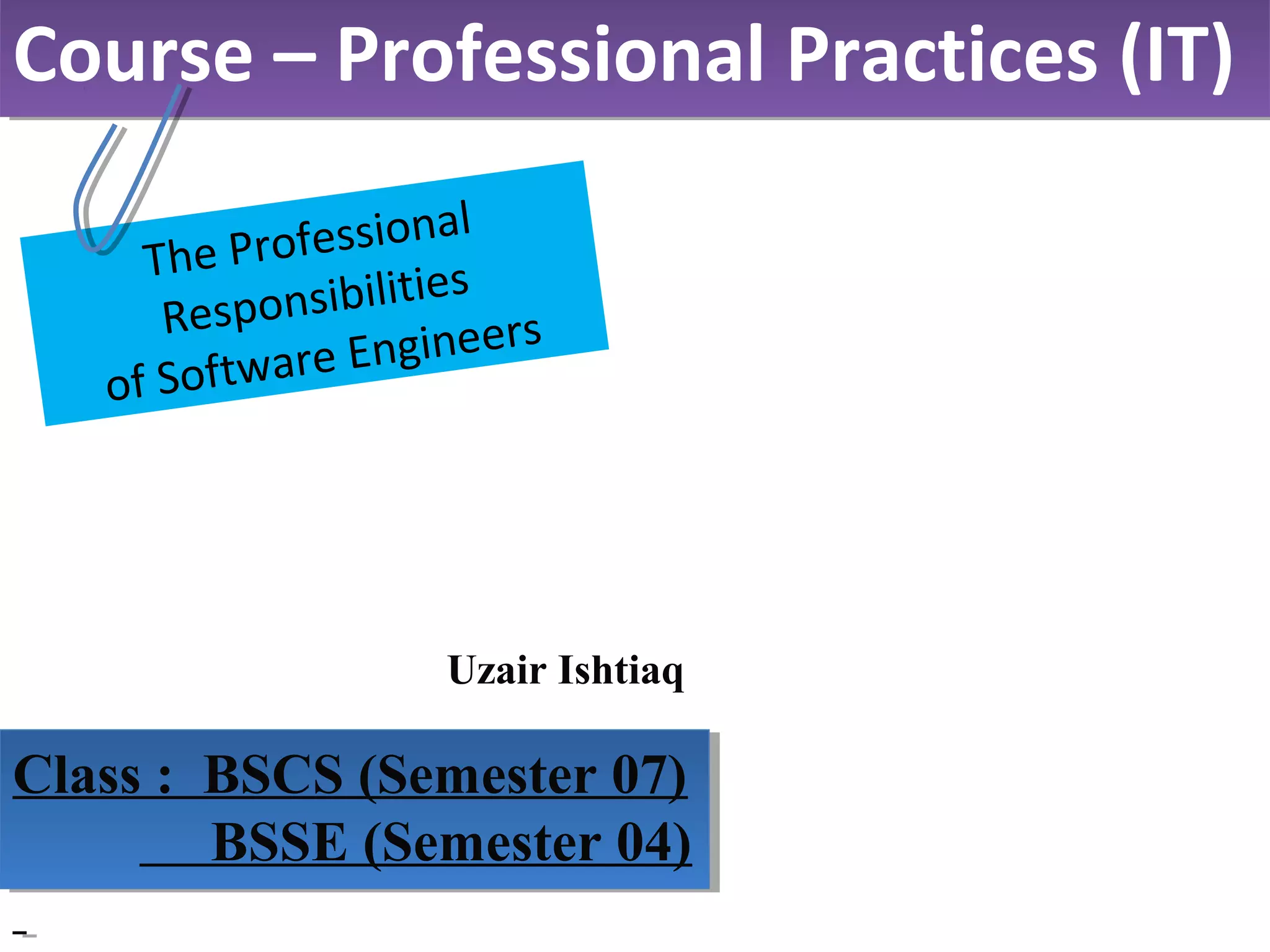 Course – Professional Practices (IT)

The Professional Responsibilities of Software Engineers

Uzair Ishtiaq

Class : BSCS (Semester 07)
BSSE (Semester 04)